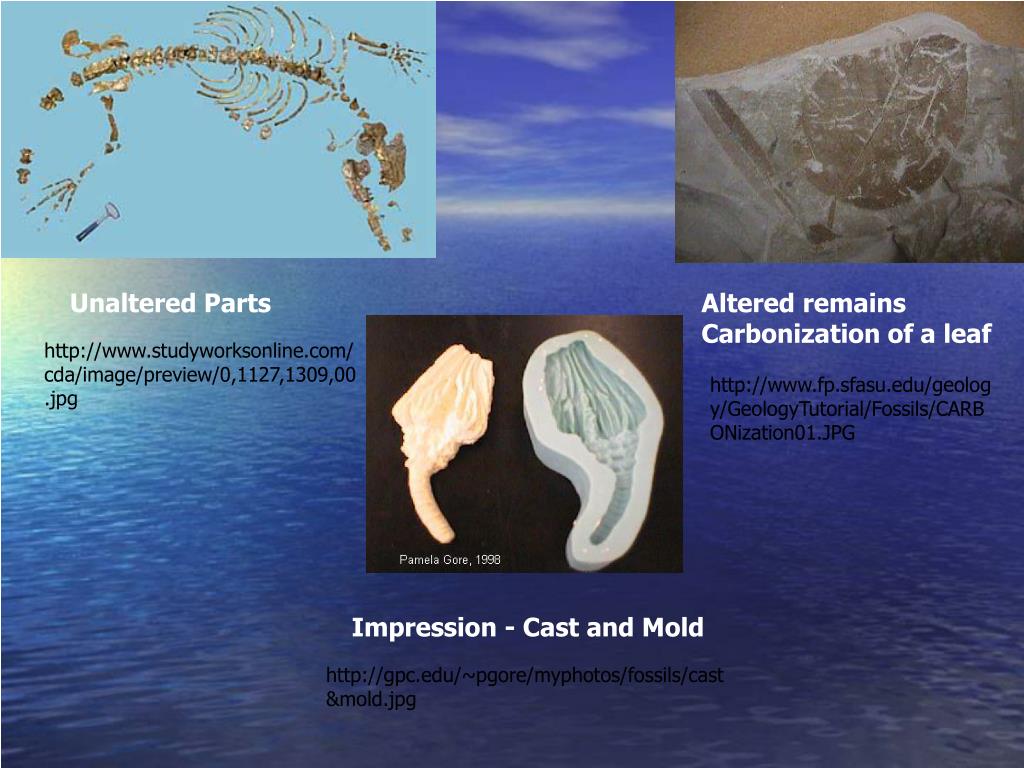 Unaltered Parts

http://www.studyworksonline.com/cda/image/preview/0,1127,1309,00.jpg

Altered remains
Carbonization of a leaf

http://www.fp.sfasu.edu/geology/GeologyTutorial/Fossils/CARBONization01.JPG

Pamela Gore, 1998

Impression - Cast and Mold

http://gpc.edu/~pgore/myphotos/fossils/cast&mold.jpg